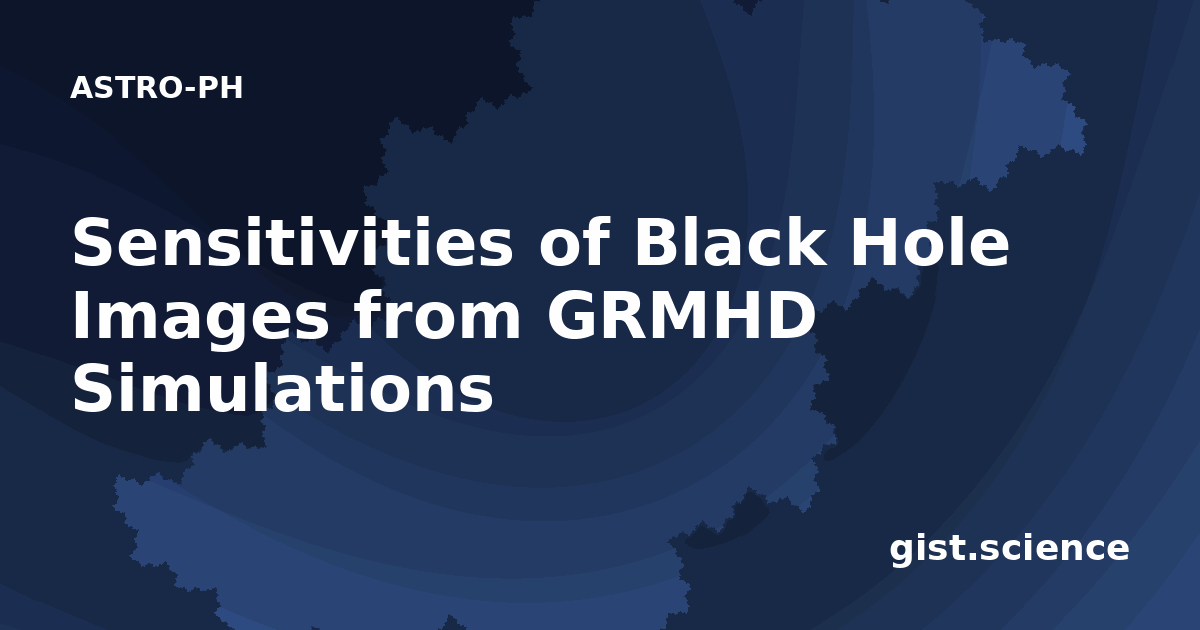 ASTRO-PH

Sensitivities of Black Hole Images from GRMHD Simulations

gist.science